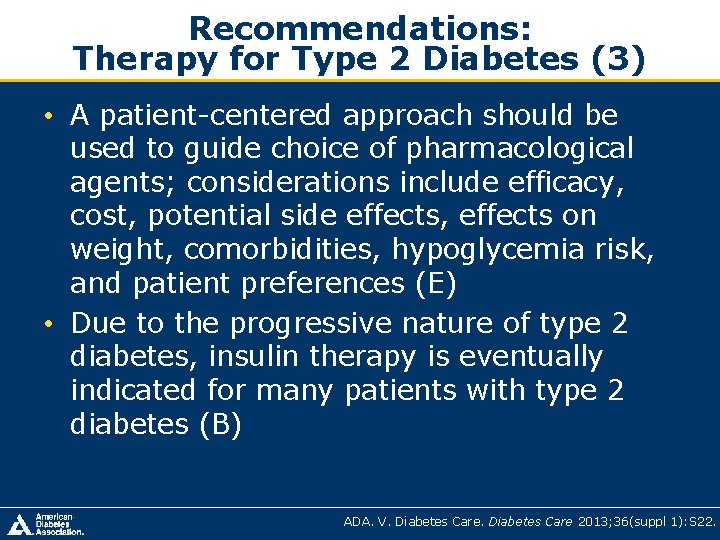 Recommendations:
Therapy for Type 2 Diabetes (3)

• A patient-centered approach should be used to guide choice of pharmacological agents; considerations include efficacy, cost, potential side effects, effects on weight, comorbidities, hypoglycemia risk, and patient preferences (E)

• Due to the progressive nature of type 2 diabetes, insulin therapy is eventually indicated for many patients with type 2 diabetes (B)

American Diabetes Association.

ADA. V. Diabetes Care. Diabetes Care 2013;36(suppl 1):S22.